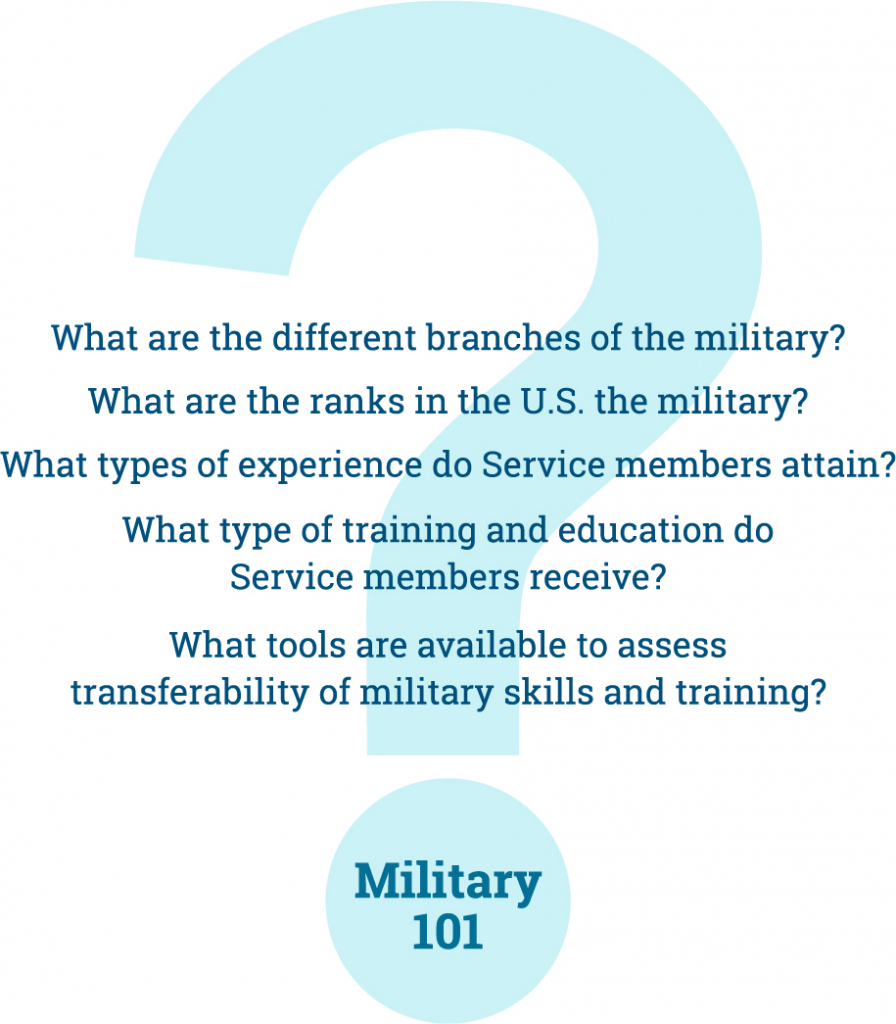 What are the different branches of the military?

What are the ranks in the U.S. the military?

What types of experience do Service members attain?

What type of training and education do Service members receive?

What tools are available to assess transferability of military skills and training?

Military 101